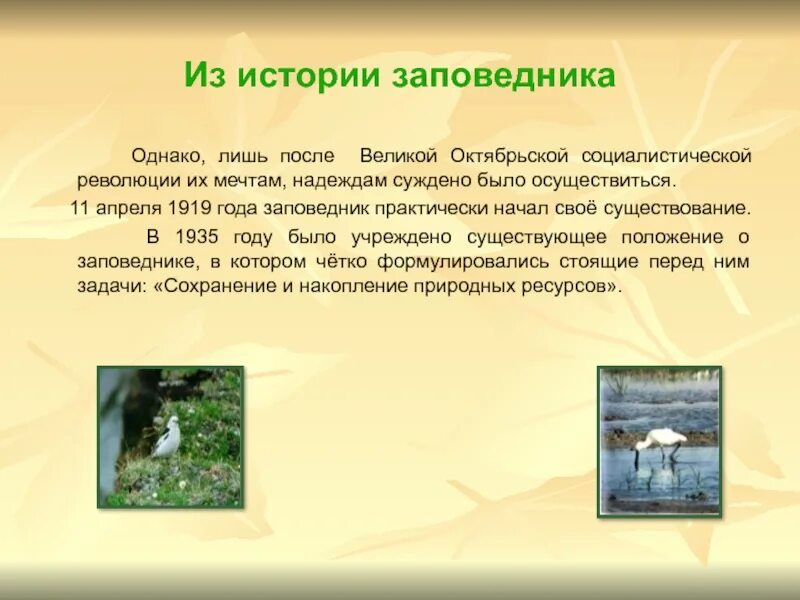 Из истории заповедника

Однако, лишь после Великой Октябрьской социалистической революции их мечтам, надеждам суждено было осуществиться.

11 апреля 1919 года заповедник практически начал своё существование.

В 1935 году было учреждено существующее положение о заповеднике, в котором чётко формулировались стоящие перед ним задачи: «Сохранение и накопление природных ресурсов».